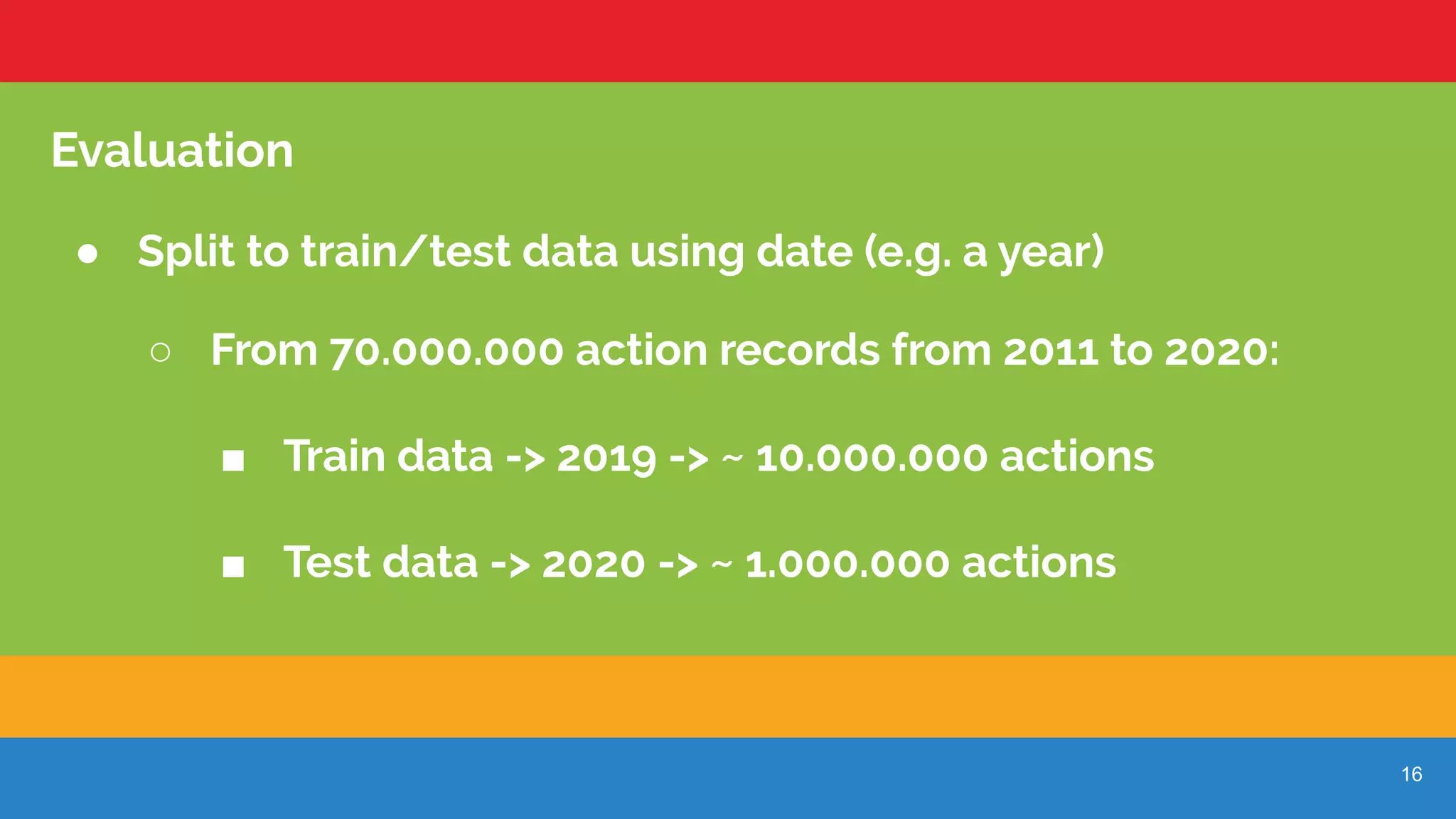 Evaluation

● Split to train/test data using date (e.g. a year)

○ From 70.000.000 action records from 2011 to 2020:

■ Train data -> 2019 -> ~ 10.000.000 actions

■ Test data -> 2020 -> ~ 1.000.000 actions

16